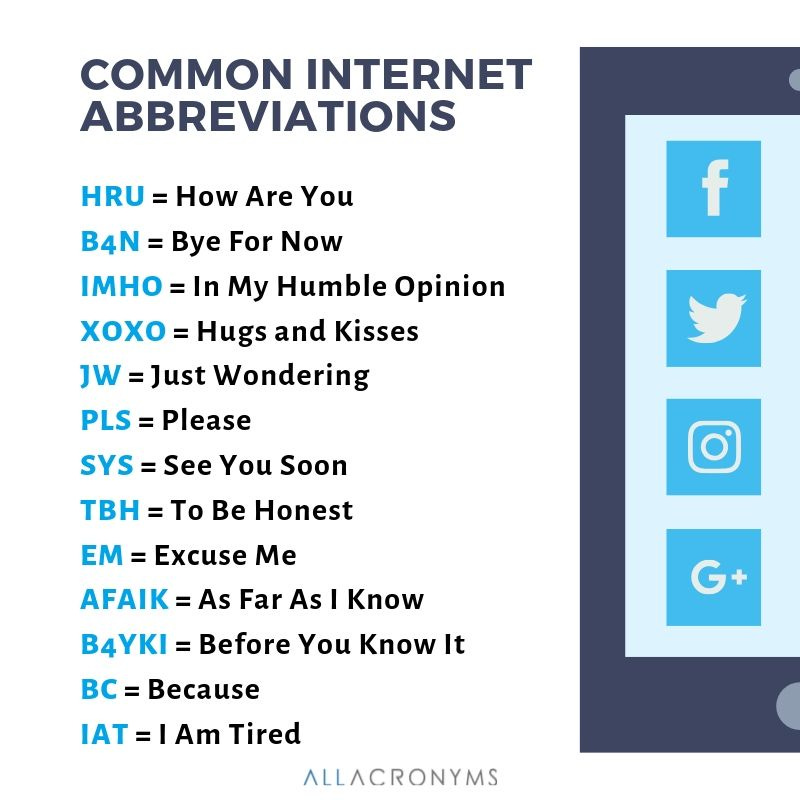 COMMON INTERNET ABBREVIATIONS

HRU = How Are You
B4N = Bye For Now
IMHO = In My Humble Opinion
XOXO = Hugs and Kisses
JW = Just Wondering
PLS = Please
SYS = See You Soon
TBH = To Be Honest
EM = Excuse Me
AFAIK = As Far As I Know
B4YKI = Before You Know It
BC = Because
IAT = I Am Tired

f

G+

ALLACRONYMS